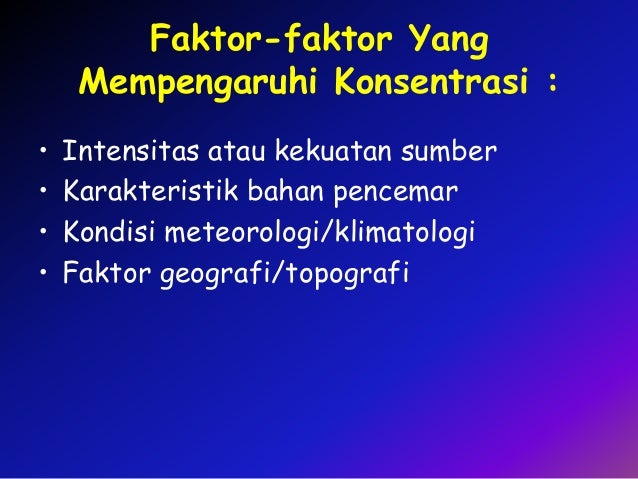 Faktor-faktor Yang Mempengaruhi Konsentrasi :

• Intensitas atau kekuatan sumber
• Karakteristik bahan pencemar
• Kondisi meteorologi/klimatologi
• Faktor geografi/topografi